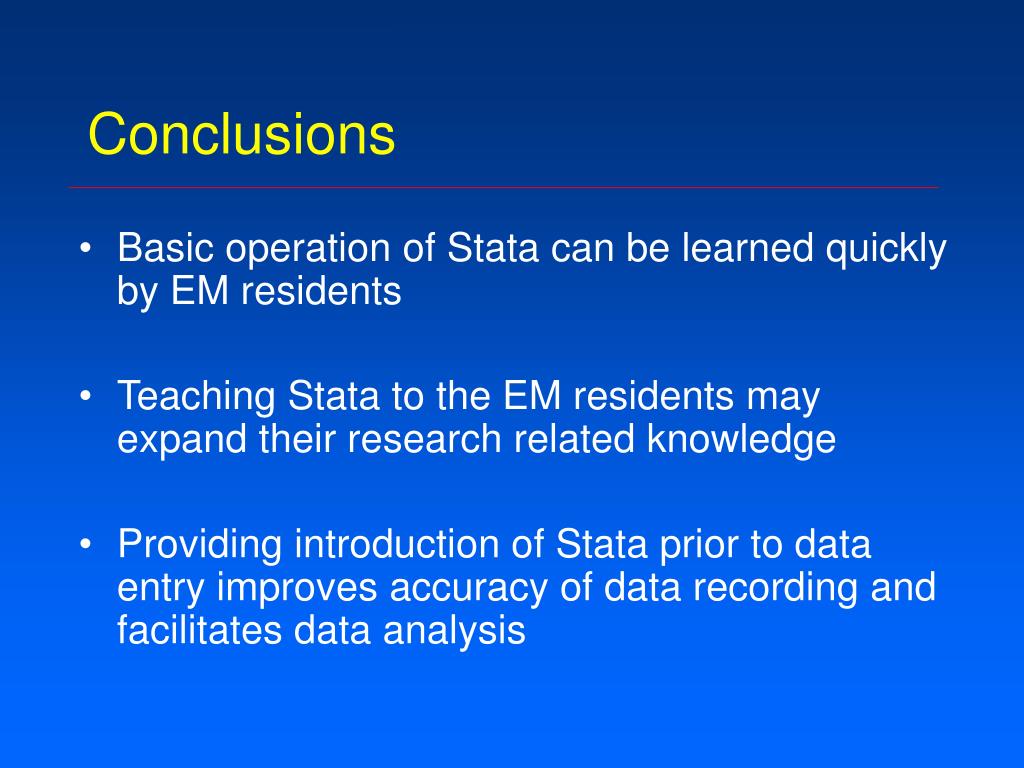 Conclusions

• Basic operation of Stata can be learned quickly by EM residents

• Teaching Stata to the EM residents may expand their research related knowledge

• Providing introduction of Stata prior to data entry improves accuracy of data recording and facilitates data analysis